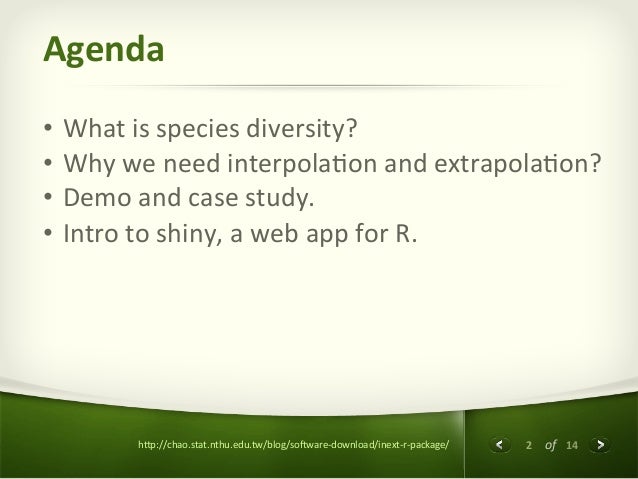 Agenda

• What is species diversity?
• Why we need interpolation and extrapolation?
• Demo and case study.
• Intro to shiny, a web app for R.

http://chao.stat.nthu.edu.tw/blog/software-download/inext-r-package/

2 of 14